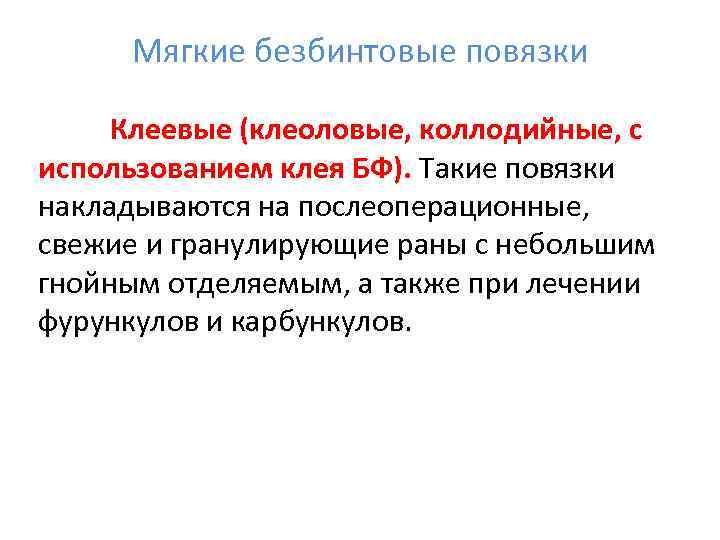 Мягкие безбинтовые повязки

Клеевые (клеоловые, коллодийные, с использованием клея БФ). Такие повязки накладываются на послеоперационные, свежие и гранулирующие раны с небольшим гнойным отделяемым, а также при лечении фурункулов и карбункулов.